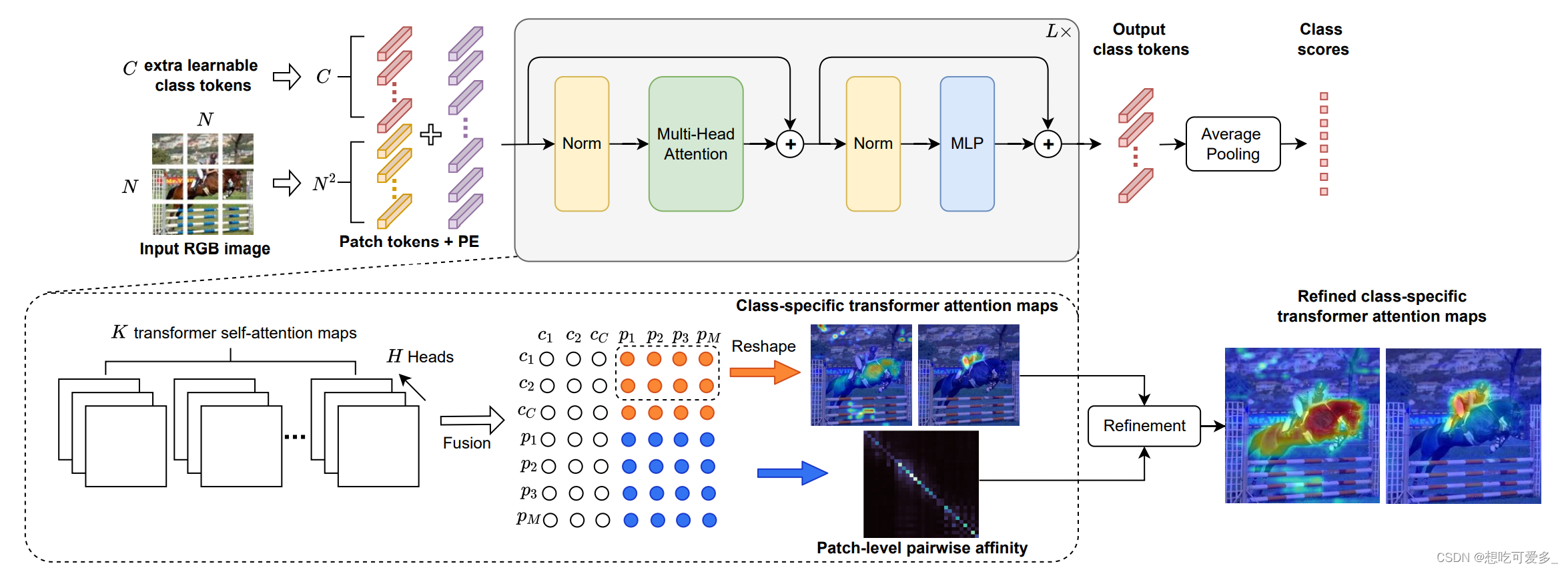 $C$ extra learnable class tokens

$C$

$N$

$N$

$N^2$

Input RGB image

Patch tokens + PE

$L\times$

Norm

Multi-Head Attention

Norm

MLP

Output class tokens

Average Pooling

Class scores

$K$ transformer self-attention maps

$H$ Heads

Fusion

$c_1$ $c_2$ $c_C$ $p_1$ $p_2$ $p_3$ $p_M$

$c_1$

$c_2$

$c_C$

$p_1$

$p_2$

$p_3$

$p_M$

Class-specific transformer attention maps

Reshape

Patch-level pairwise affinity

Refinement

Refined class-specific transformer attention maps

CSDN @想吃可爱多_